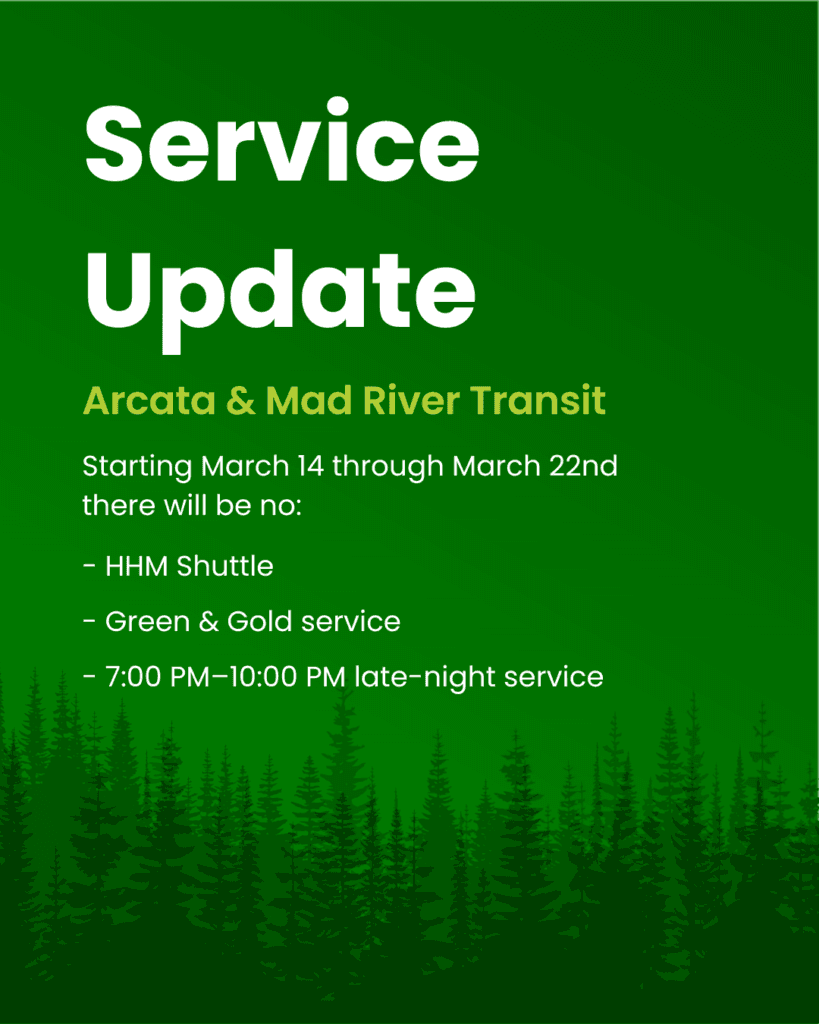 Service Update

Arcata & Mad River Transit

Starting March 14 through March 22nd there will be no:

- HHM Shuttle

- Green & Gold service

- 7:00 PM–10:00 PM late-night service